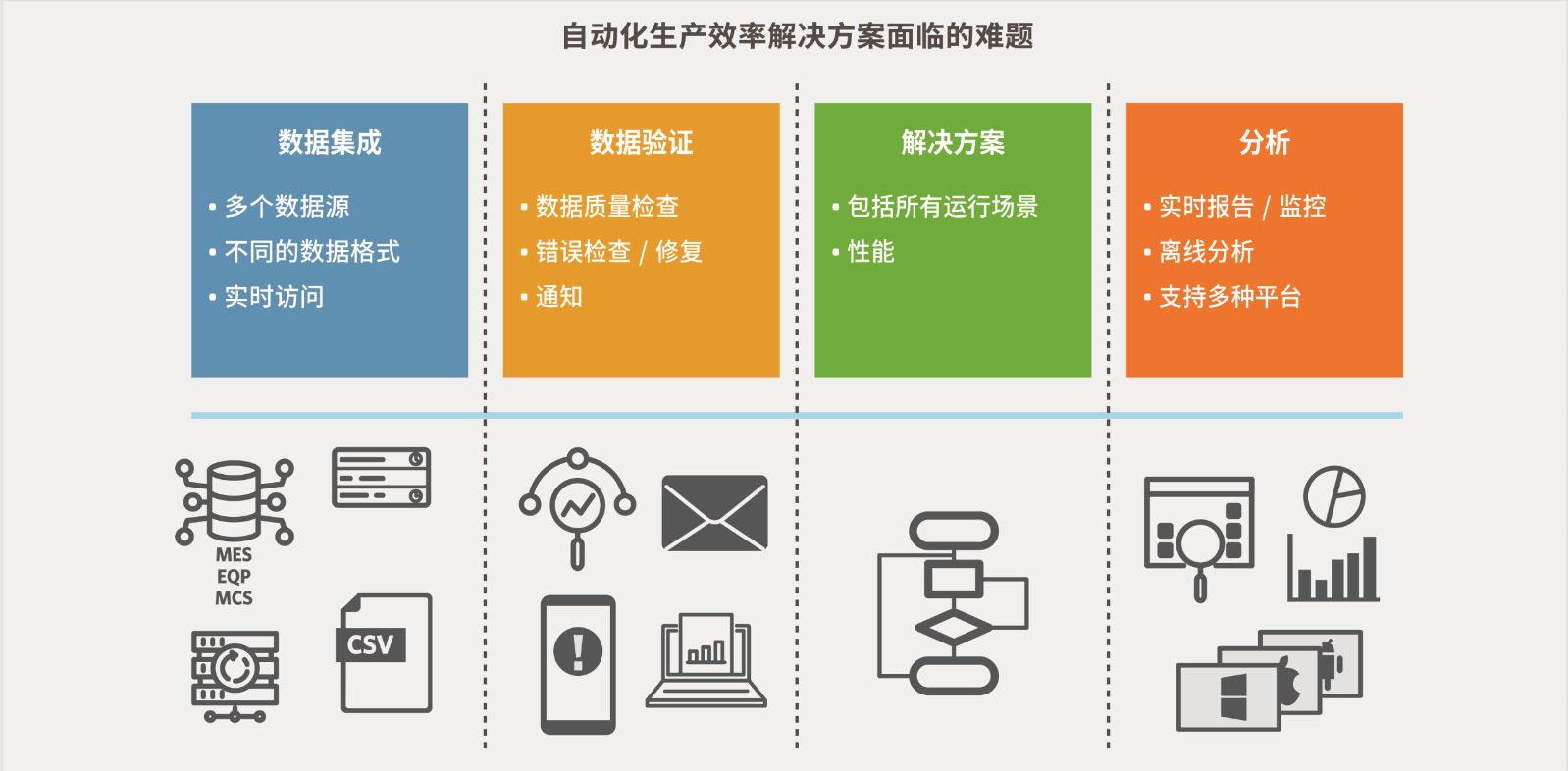 自动化生产效率解决方案面临的难题

数据集成
• 多个数据源
• 不同的数据格式
• 实时访问

数据验证
• 数据质量检查
• 错误检查 / 修复
• 通知

解决方案
• 包括所有运行场景
• 性能

分析
• 实时报告 / 监控
• 离线分析
• 支持多种平台

MES
EQP
MCS

CSV